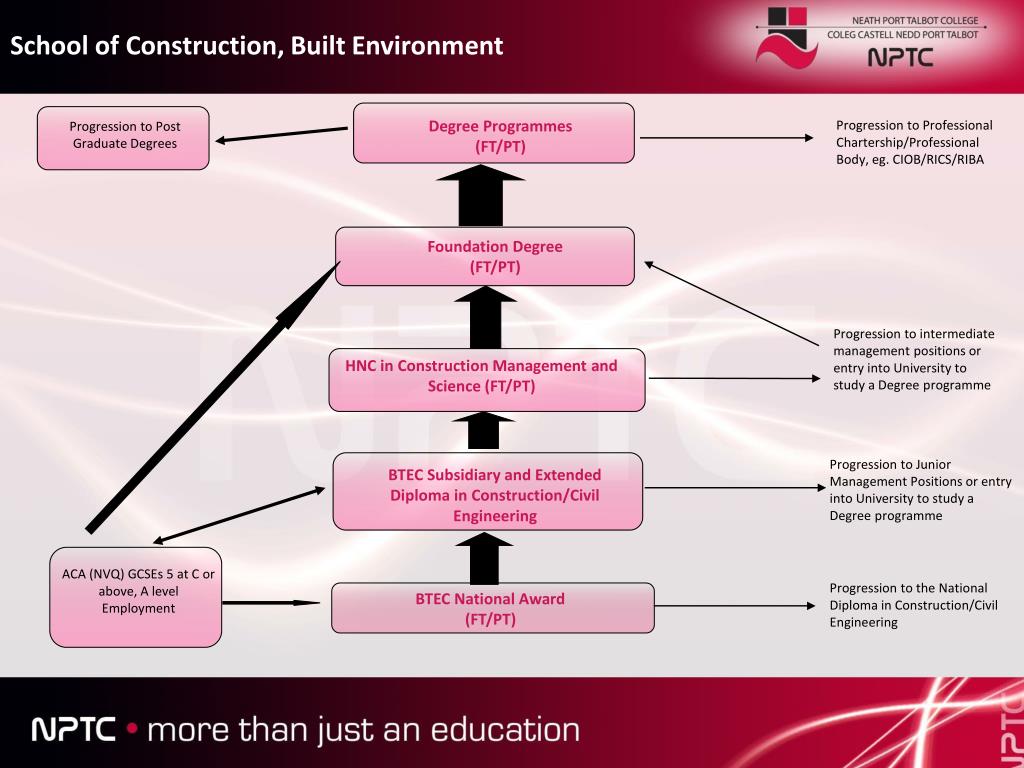 School of Construction, Built Environment

NEATH PORT TALBOT COLLEGE
COLEG CASTELL NEDD PORT TALBOT
NPTC

Progression to Post Graduate Degrees

Degree Programmes
(FT/PT)

Progression to Professional Chartership/Professional Body, eg. CIOB/RICS/RIBA

Foundation Degree
(FT/PT)

Progression to intermediate management positions or entry into University to study a Degree programme

HNC in Construction Management and Science (FT/PT)

Progression to Junior Management Positions or entry into University to study a Degree programme

BTEC Subsidiary and Extended Diploma in Construction/Civil Engineering

ACA (NVQ) GCSEs 5 at C or above, A level Employment

BTEC National Award
(FT/PT)

Progression to the National Diploma in Construction/Civil Engineering

NPTC • more than just an education

NPTC